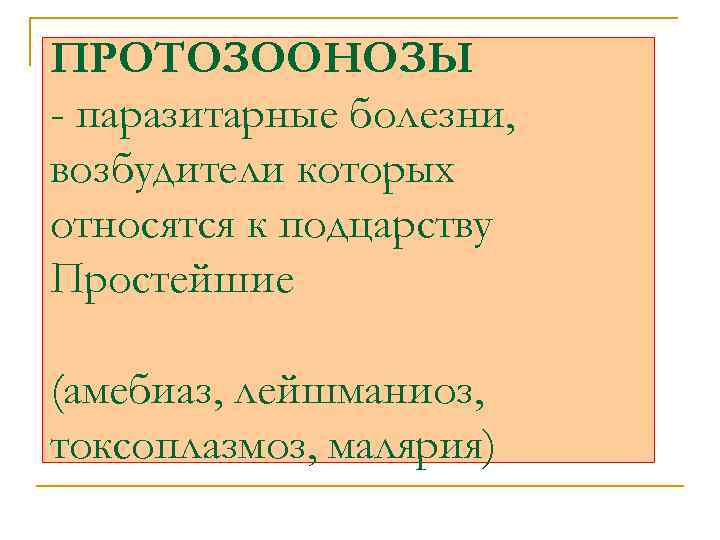 ПРОТОЗООНОЗЫ
- паразитарные болезни, возбудители которых относятся к подцарству Простейшие

(амебиаз, лейшманиоз, токсоплазмоз, малярия)